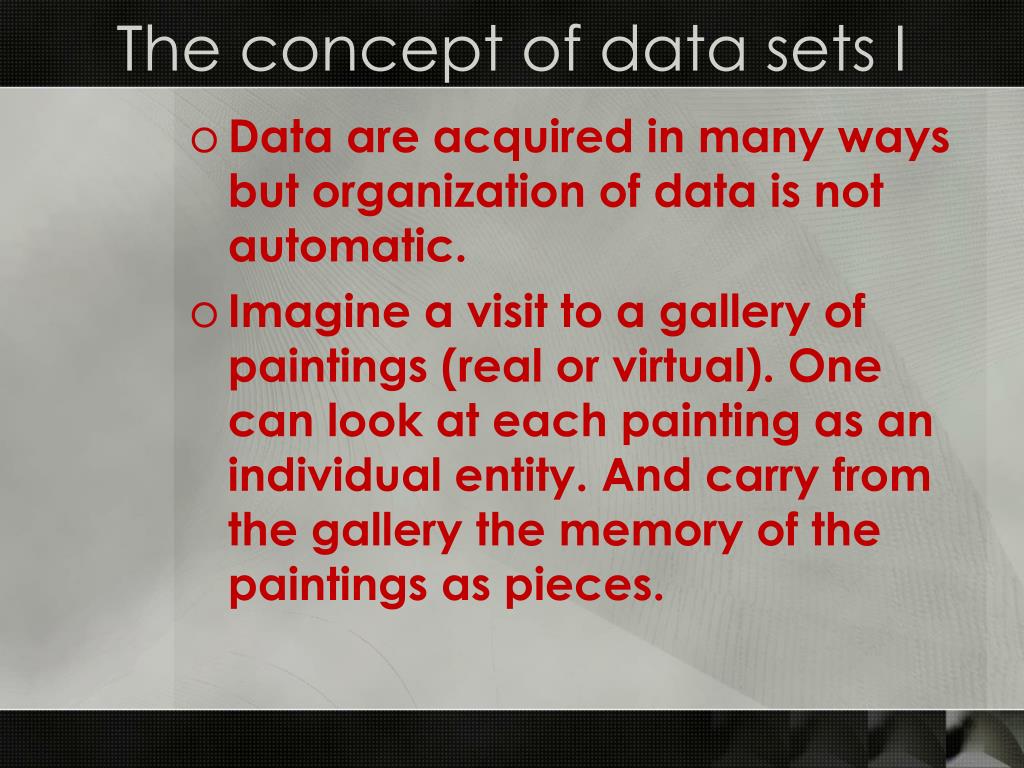 The concept of data sets I

o Data are acquired in many ways but organization of data is not automatic.

o Imagine a visit to a gallery of paintings (real or virtual). One can look at each painting as an individual entity. And carry from the gallery the memory of the paintings as pieces.